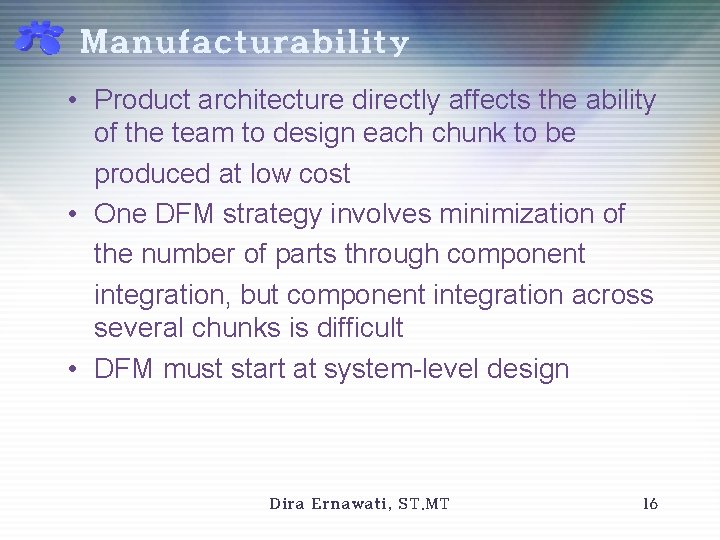 Manufacturability

• Product architecture directly affects the ability of the team to design each chunk to be produced at low cost

• One DFM strategy involves minimization of the number of parts through component integration, but component integration across several chunks is difficult

• DFM must start at system-level design

Dira Ernawati, ST.MT

16